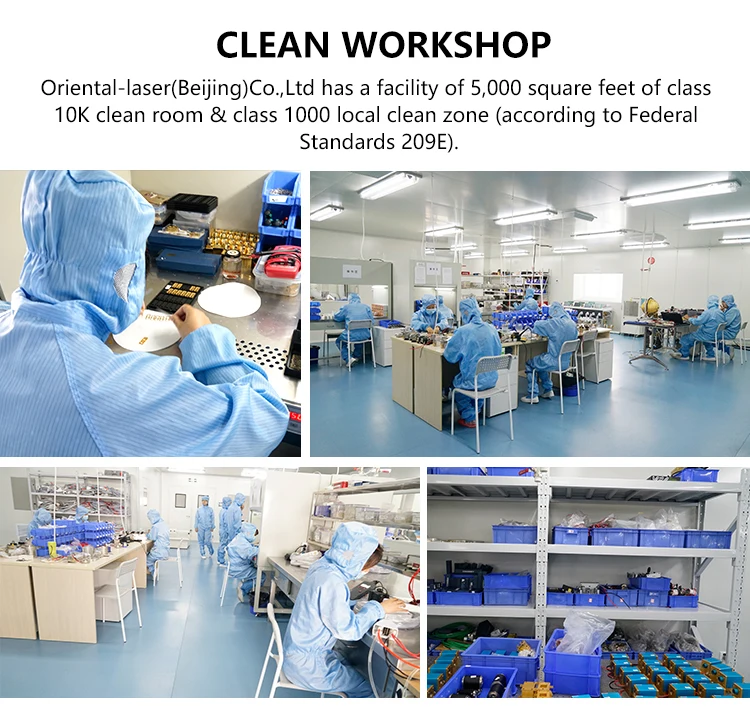 CLEAN WORKSHOP

Oriental-laser(Beijing)Co.,Ltd has a facility of 5,000 square feet of class 10K clean room & class 1000 local clean zone (according to Federal Standards 209E).